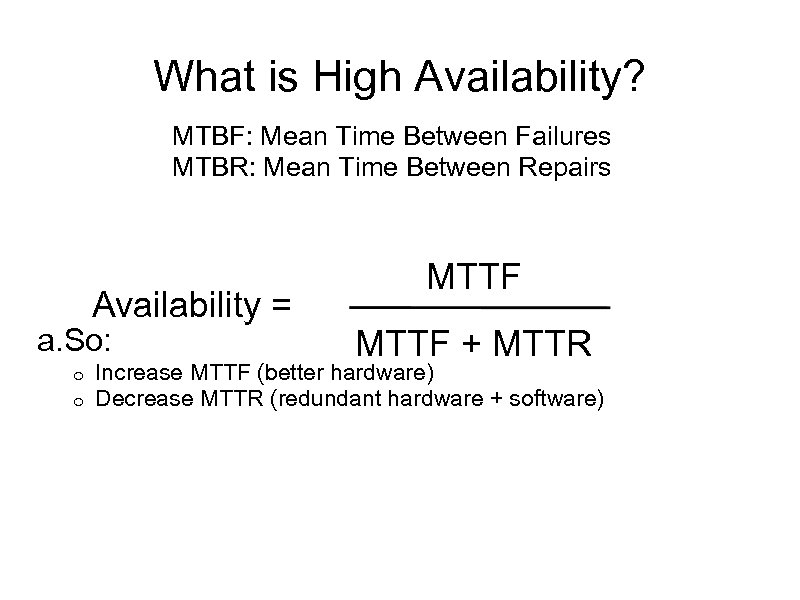 What is High Availability?

MTBF: Mean Time Between Failures
MTBR: Mean Time Between Repairs

Availability = $\frac{MTTF}{MTTF + MTTR}$

a.So:

o Increase MTTF (better hardware)
o Decrease MTTR (redundant hardware + software)